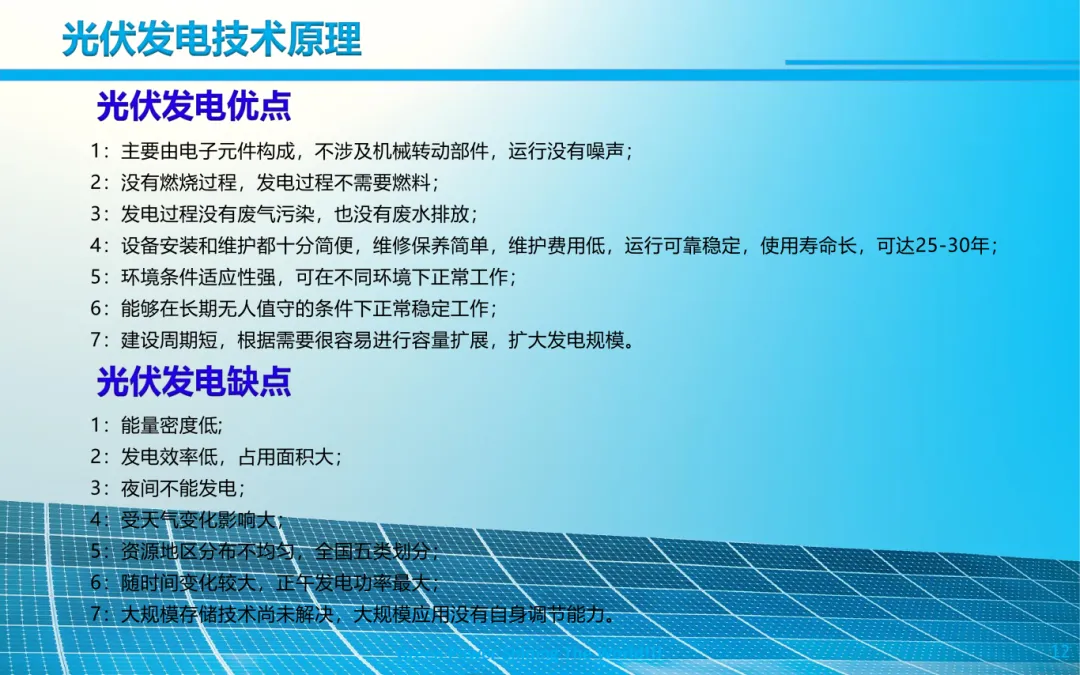 光伏发电技术原理

光伏发电优点

1：主要由电子元件构成，不涉及机械转动部件，运行没有噪声；
2：没有燃烧过程，发电过程不需要燃料；
3：发电过程没有废气污染，也没有废水排放；
4：设备安装和维护都十分简便，维修保养简单，维护费用低，运行可靠稳定，使用寿命长，可达25-30年；
5：环境条件适应性强，可在不同环境下正常工作；
6：能够在长期无人值守的条件下正常稳定工作；
7：建设周期短，根据需要很容易进行容量扩展，扩大发电规模。

光伏发电缺点

1：能量密度低;
2：发电效率低，占用面积大；
3：夜间不能发电；
4：受天气变化影响大；
5：资源地区分布不均匀，全国五类划分；
6：随时间变化较大，正午发电功率最大；
7：大规模存储技术尚未解决，大规模应用没有自身调节能力。

12